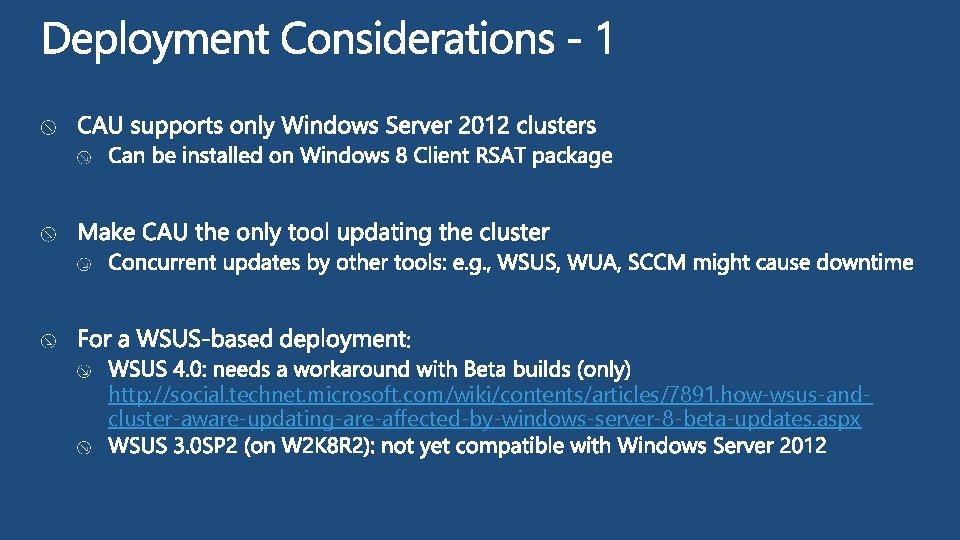 Deployment Considerations - 1

CAU supports only Windows Server 2012 clusters

Can be installed on Windows 8 Client RSAT package

Make CAU the only tool updating the cluster

Concurrent updates by other tools: e.g., WSUS, WUA, SCCM might cause downtime

For a WSUS-based deployment:

WSUS 4.0: needs a workaround with Beta builds (only) http://social.technet.microsoft.com/wiki/contents/articles/7891.how-wsus-and-cluster-aware-updating-are-affected-by-windows-server-8-beta-updates.aspx

WSUS 3.0SP2 (on W2K8R2): not yet compatible with Windows Server 2012